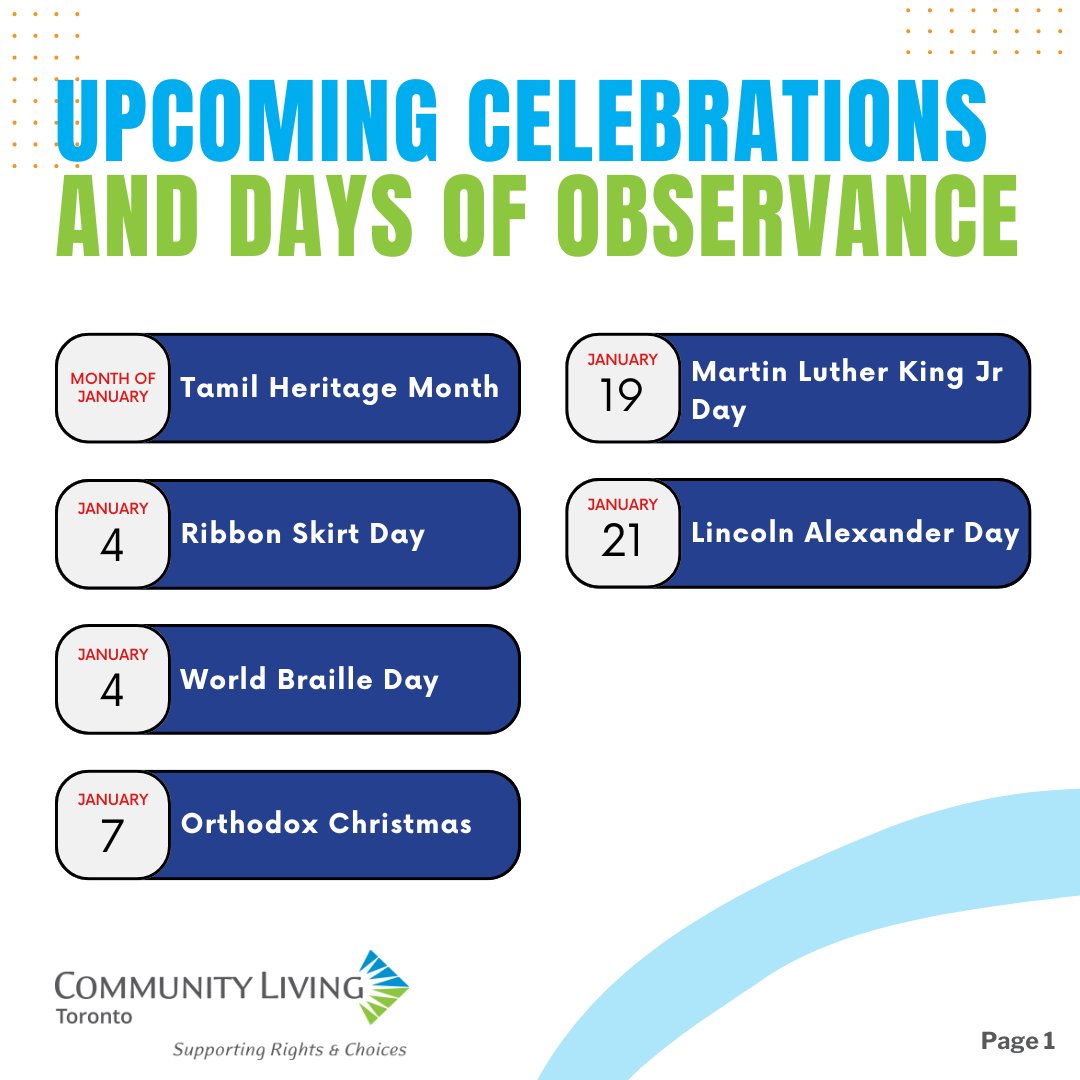 UPCOMING CELEBRATIONS AND DAYS OF OBSERVANCE

MONTH OF JANUARY Tamil Heritage Month

JANUARY 4 Ribbon Skirt Day

JANUARY 4 World Braille Day

JANUARY 7 Orthodox Christmas

JANUARY 19 Martin Luther King Jr Day

JANUARY 21 Lincoln Alexander Day

COMMUNITY LIVING
Toronto
Supporting Rights & Choices

Page 1